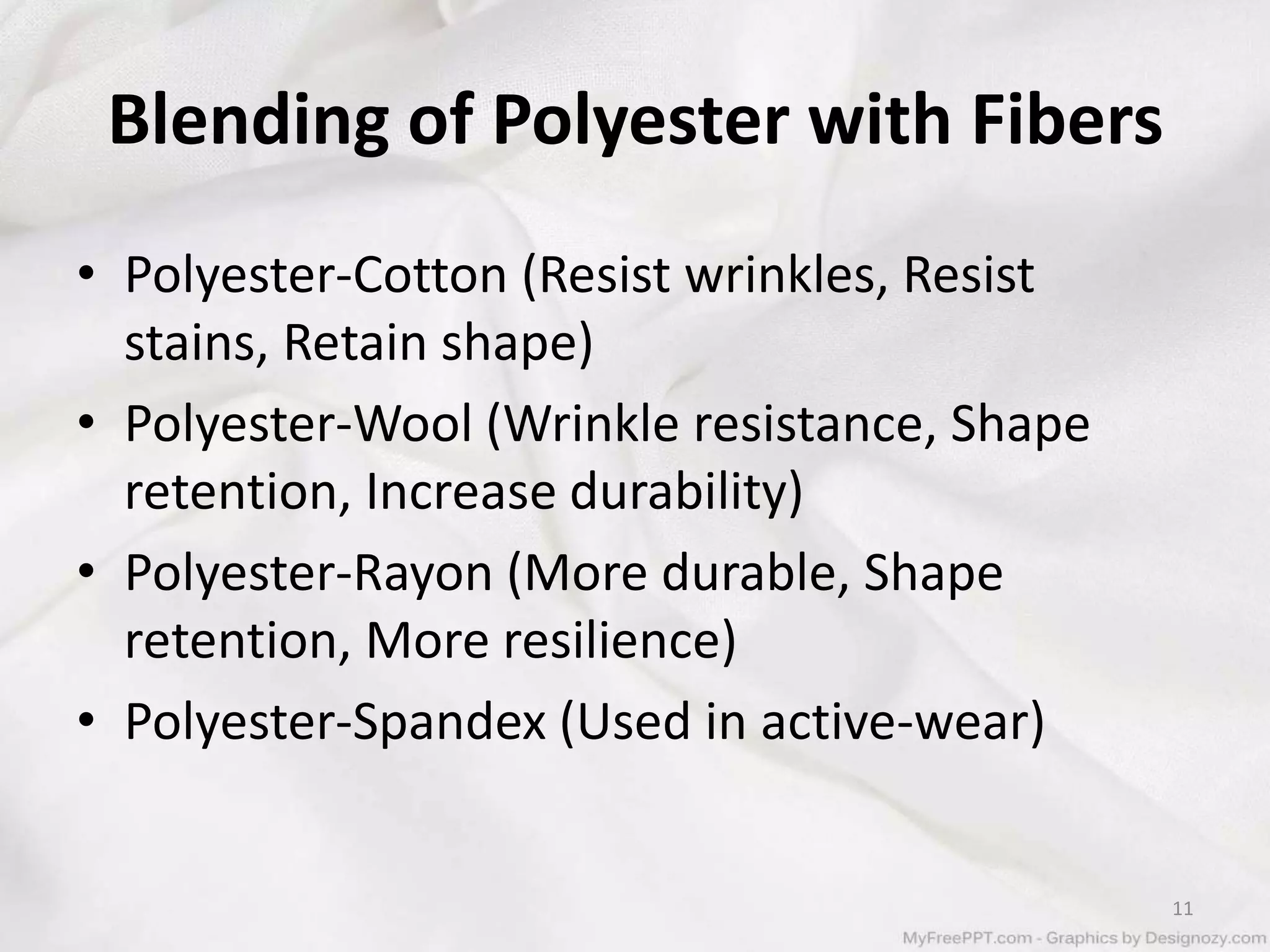 Blending of Polyester with Fibers

• Polyester-Cotton (Resist wrinkles, Resist stains, Retain shape)
• Polyester-Wool (Wrinkle resistance, Shape retention, Increase durability)
• Polyester-Rayon (More durable, Shape retention, More resilience)
• Polyester-Spandex (Used in active-wear)

11

MyFreePPT.com - Graphics by Designozy.com